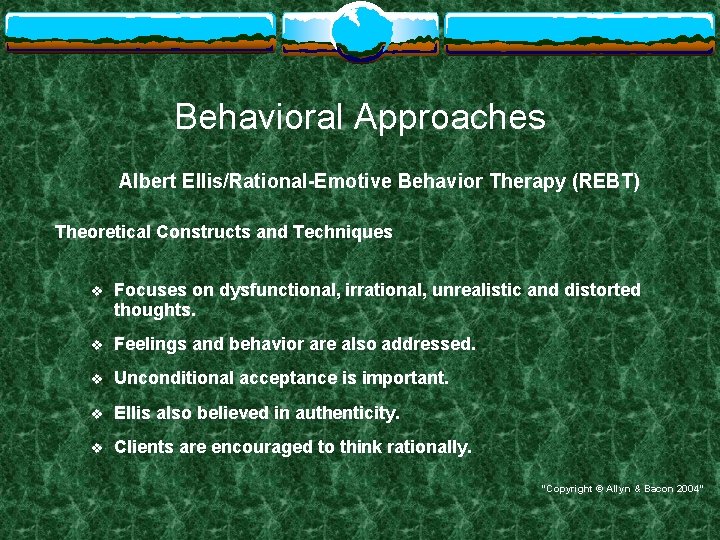 Behavioral Approaches

Albert Ellis/Rational-Emotive Behavior Therapy (REBT)

Theoretical Constructs and Techniques

❖ Focuses on dysfunctional, irrational, unrealistic and distorted thoughts.

❖ Feelings and behavior are also addressed.

❖ Unconditional acceptance is important.

❖ Ellis also believed in authenticity.

❖ Clients are encouraged to think rationally.

"Copyright © Allyn & Bacon 2004"